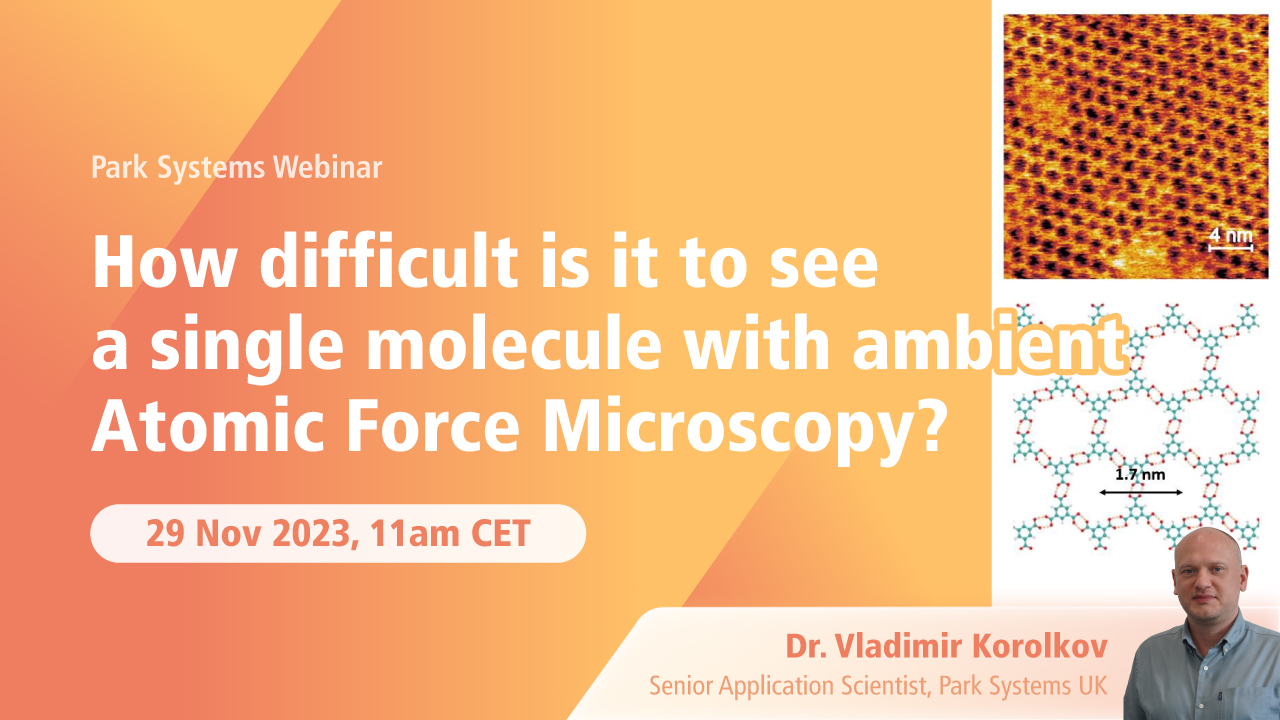 Park Systems Webinar

How difficult is it to see a single molecule with ambient Atomic Force Microscopy?

29 Nov 2023, 11am CET

4 nm

1.7 nm

Dr. Vladimir Korolkov

Senior Application Scientist, Park Systems UK